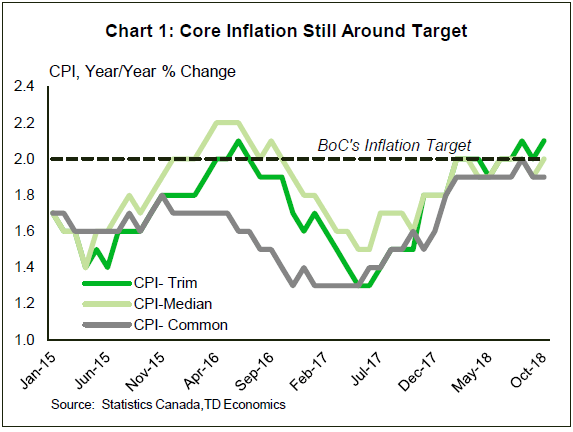 Chart 1: Core Inflation Still Around Target

CPI, Year/Year % Change

2.4
2.2
2.0
1.8
1.6
1.4
1.2
1.0

BoC's Inflation Target

CPI- Trim
CPI-Median
CPI- Common

Jan-15
Jun-15
Nov-15
Apr-16
Sep-16
Feb-17
Jul-17
Dec-17
May-18
Oct-18

Source: Statistics Canada,TD Economics